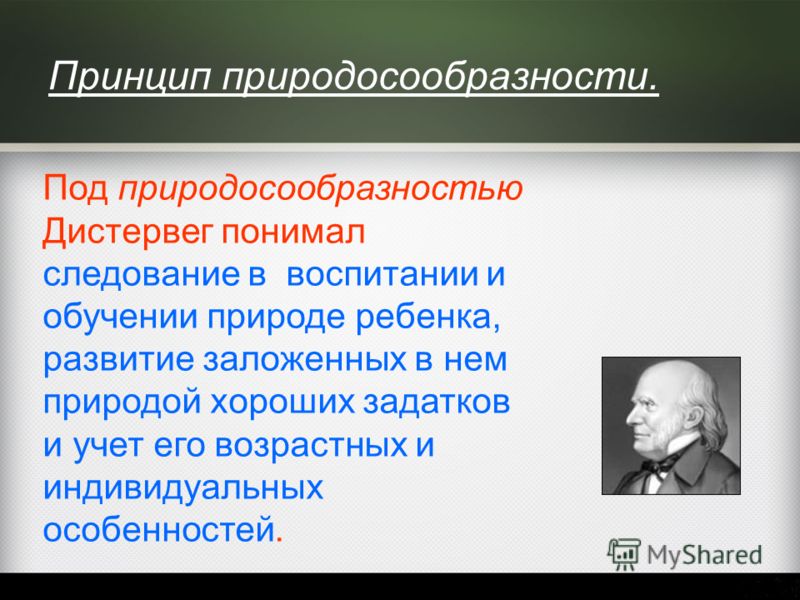 Принцип природосообразности.

Под природосообразностью Дистервег понимал следование в воспитании и обучении природе ребенка, развитие заложенных в нем природой хороших задатков и учет его возрастных и индивидуальных особенностей.

MyShared